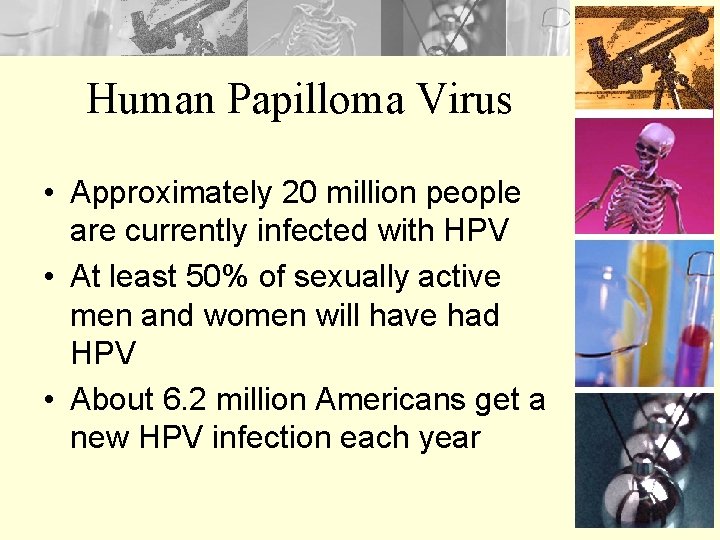 Human Papilloma Virus

• Approximately 20 million people are currently infected with HPV
• At least 50% of sexually active men and women will have had HPV
• About 6.2 million Americans get a new HPV infection each year